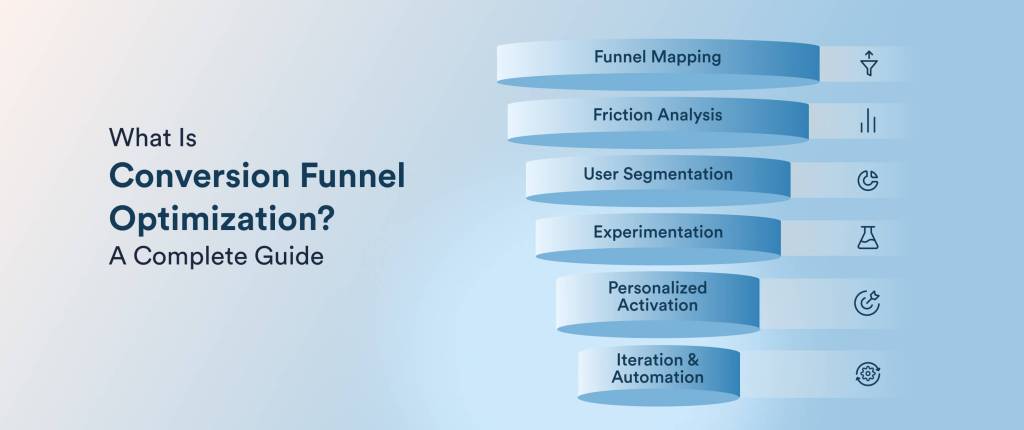 What Is
Conversion Funnel Optimization?
A Complete Guide

Funnel Mapping

Friction Analysis

User Segmentation

Experimentation

Personalized Activation

Iteration & Automation